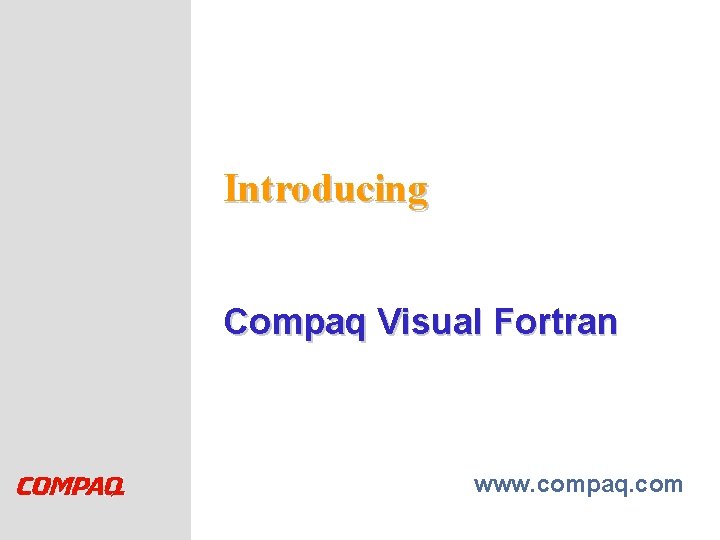 Introducing

Compaq Visual Fortran

COMPAQ

www.compaq.com